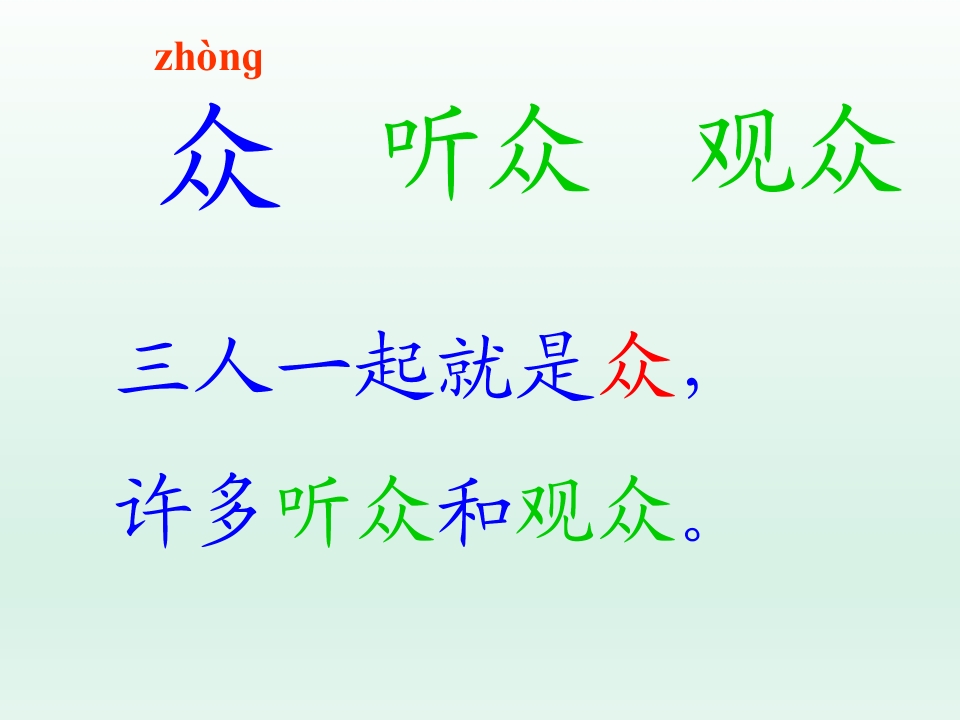 zhòng

众 听众 观众

三人一起就是众，

许多听众和观众。